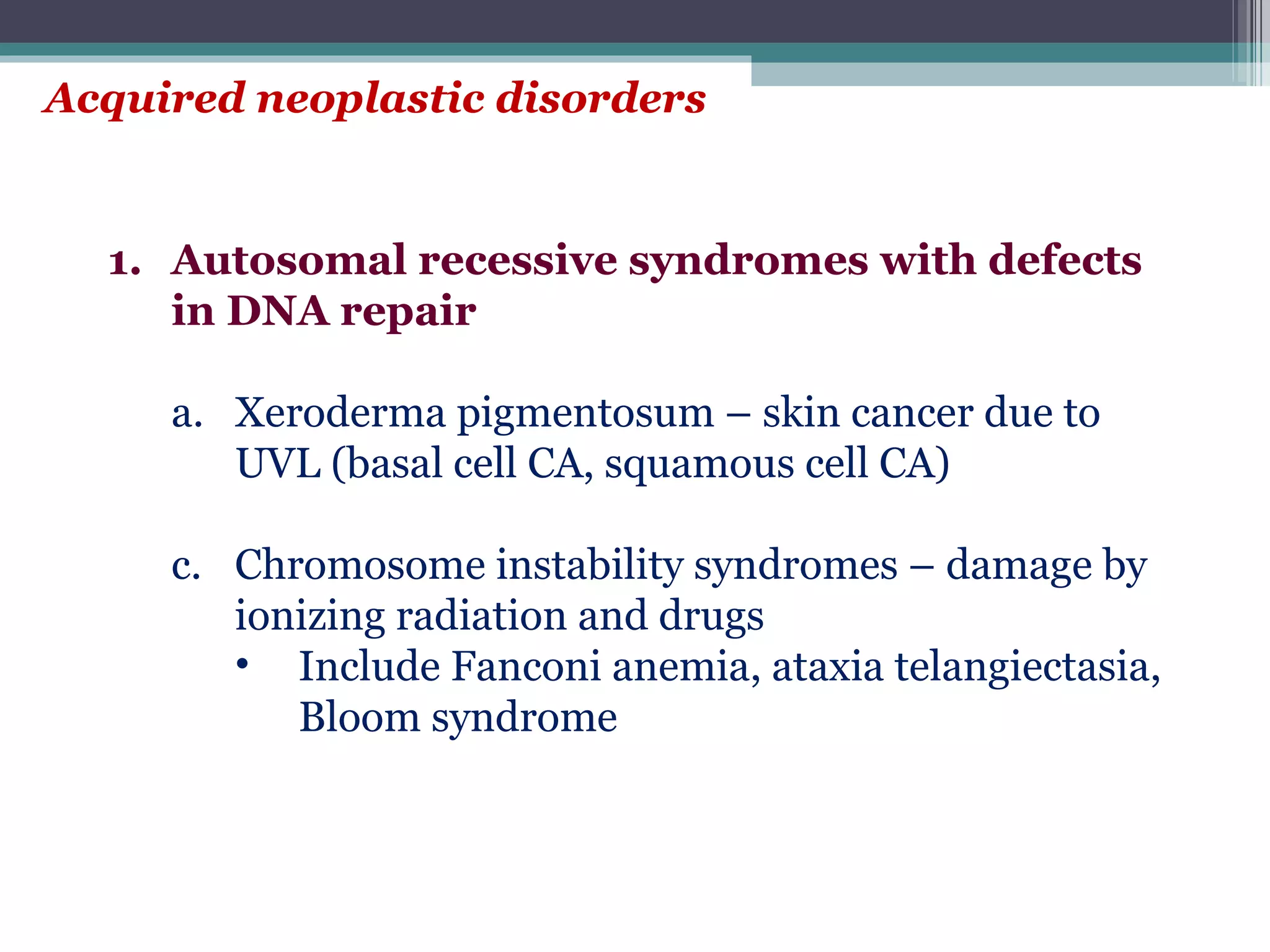 Acquired neoplastic disorders

1. Autosomal recessive syndromes with defects in DNA repair

a. Xeroderma pigmentosum – skin cancer due to UVL (basal cell CA, squamous cell CA)

c. Chromosome instability syndromes – damage by ionizing radiation and drugs

• Include Fanconi anemia, ataxia telangiectasia, Bloom syndrome